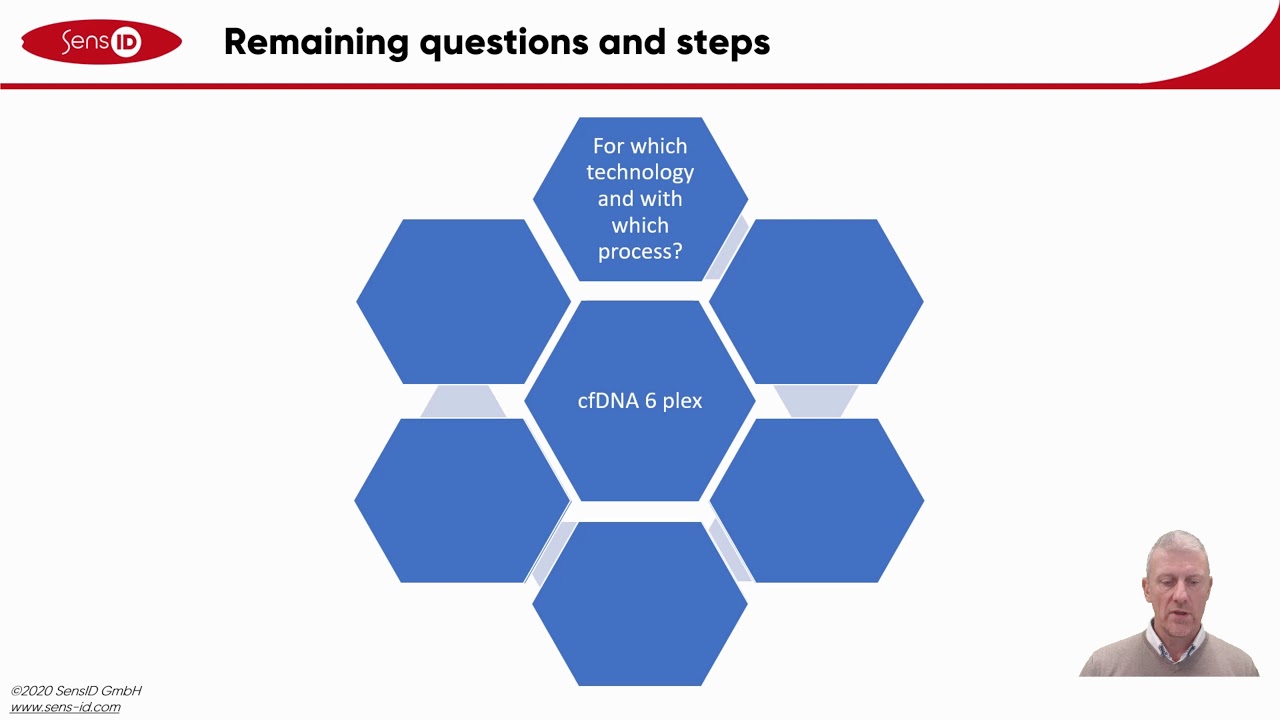 SensID

Remaining questions and steps

For which technology and with which process?

cfDNA 6 plex

©2020 SensID GmbH
www.sens-id.com